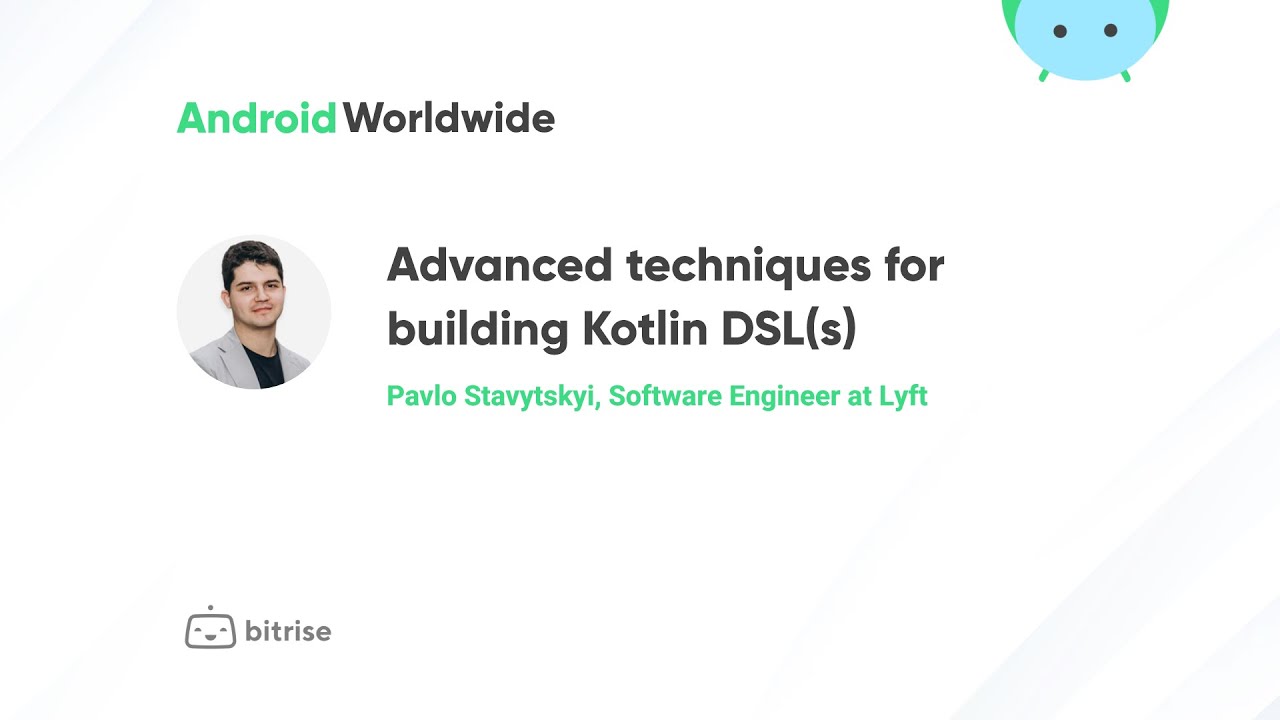 Android Worldwide

Advanced techniques for building Kotlin DSL(s)

Pavlo Stavytskyi, Software Engineer at Lyft

bitrise